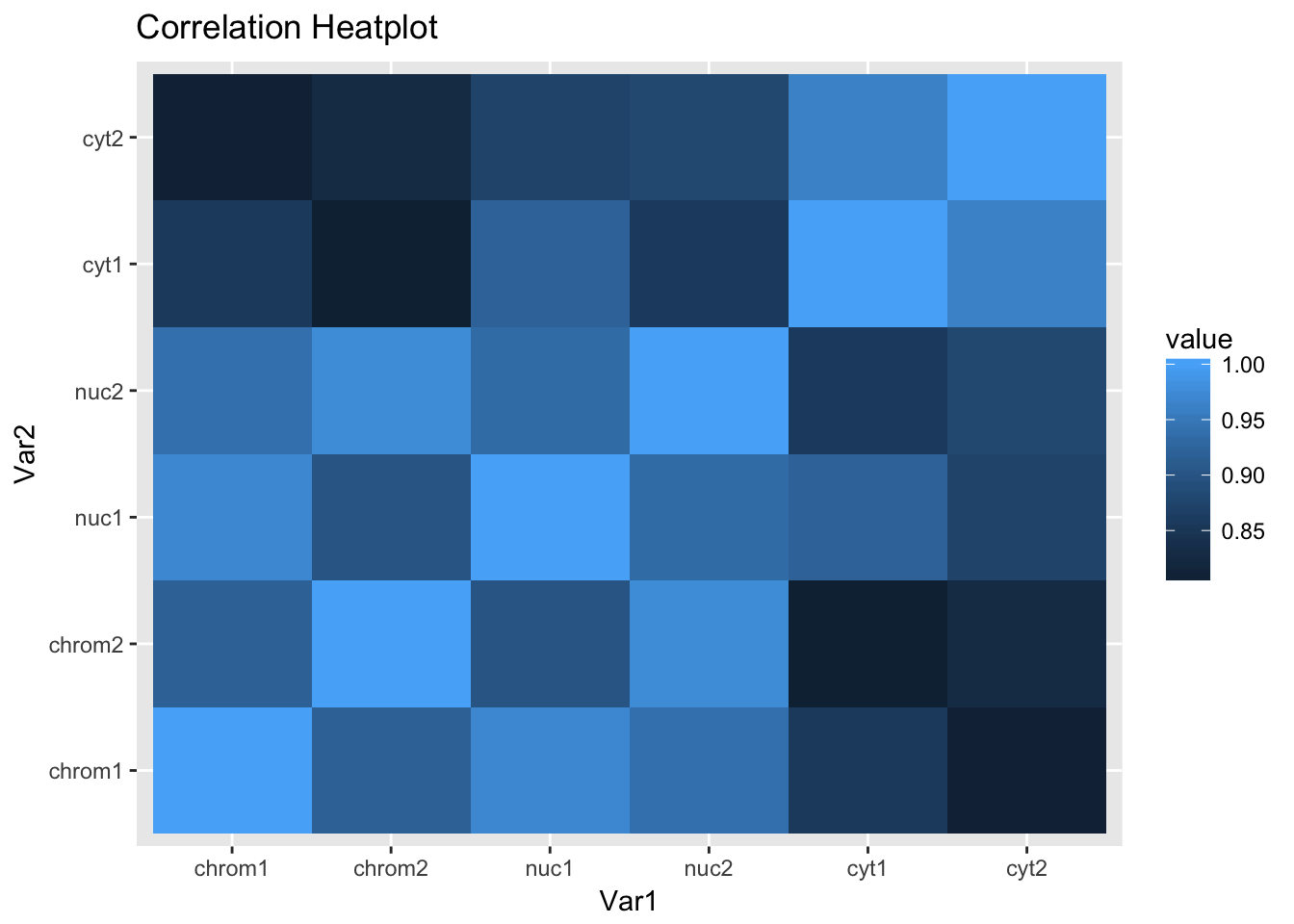 Correlation Heatplot

Var2

cyt2
cyt1
nuc2
nuc1
chrom2
chrom1

chrom1 chrom2 nuc1 nuc2 cyt1 cyt2

Var1

value
1.00
0.95
0.90
0.85